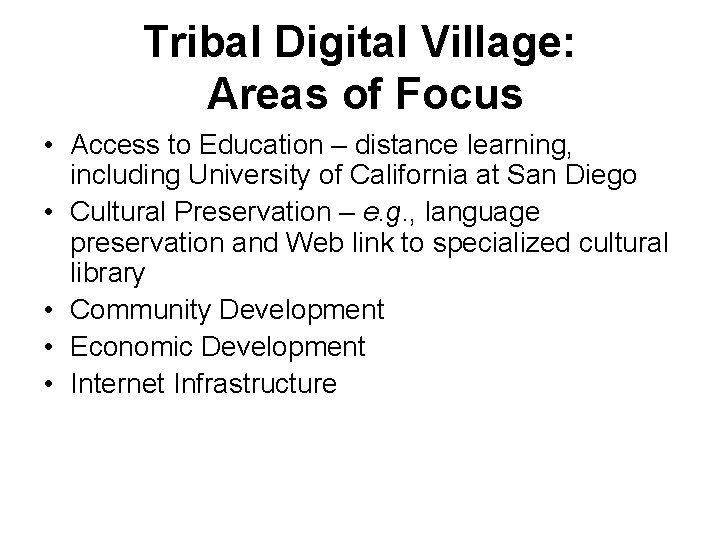 Tribal Digital Village: Areas of Focus

• Access to Education – distance learning, including University of California at San Diego
• Cultural Preservation – e.g., language preservation and Web link to specialized cultural library
• Community Development
• Economic Development
• Internet Infrastructure